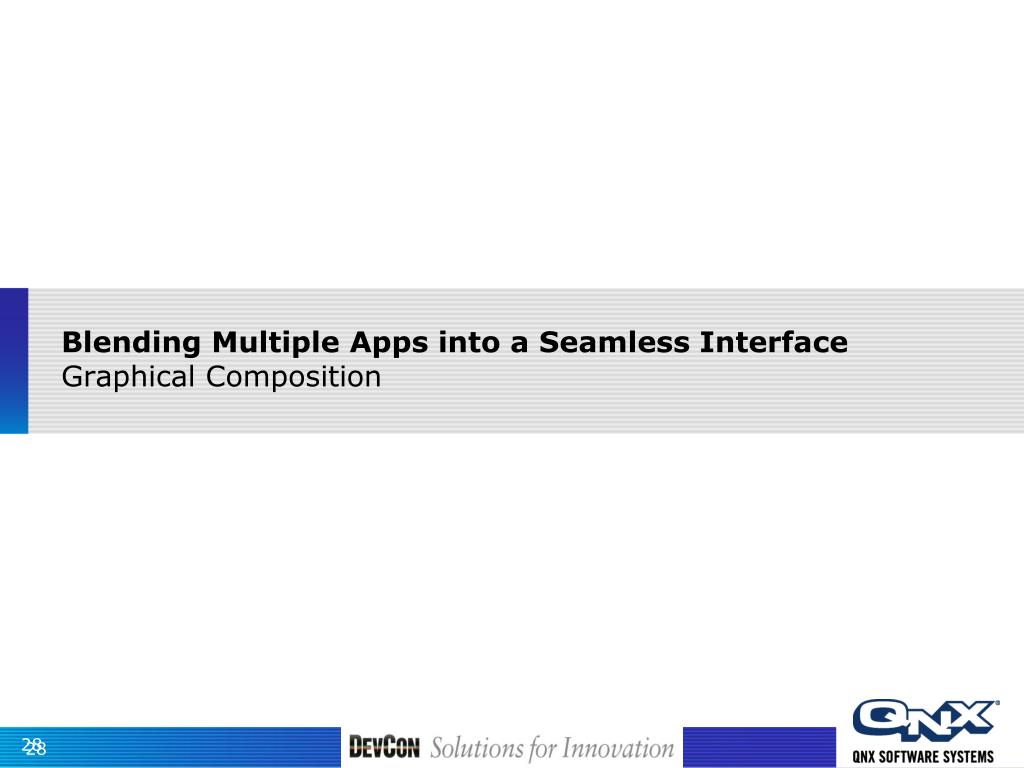 Blending Multiple Apps into a Seamless Interface
Graphical Composition

28
28

DEVCON Solutions for Innovation

QNX
QNX SOFTWARE SYSTEMS